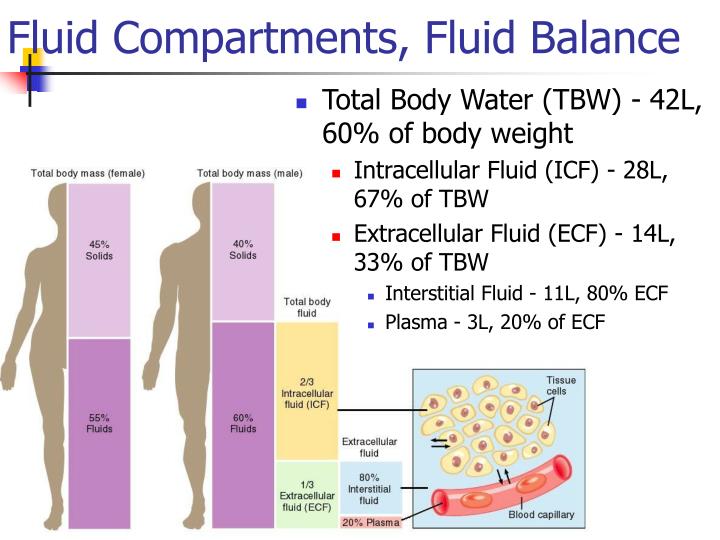 Fluid Compartments, Fluid Balance

Total Body Water (TBW) - 42L, 60% of body weight

Intracellular Fluid (ICF) - 28L, 67% of TBW

Extracellular Fluid (ECF) - 14L, 33% of TBW

Interstitial Fluid - 11L, 80% ECF

Plasma - 3L, 20% of ECF

Total body mass (female)

45% Solids

55% Fluids

Total body mass (male)

40% Solids

60% Fluids

Total body fluid

2/3 Intracellular fluid (ICF)

1/3 Extracellular fluid (ECF)

Extracellular fluid

80% Interstitial fluid

20% Plasma

Tissue cells

Blood capillary